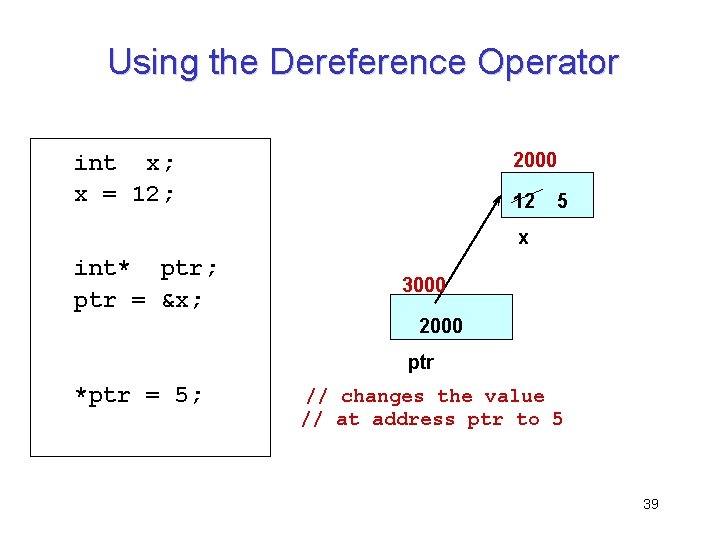 Using the Dereference Operator

int x;
x = 12;

int* ptr;
ptr = &x;

*ptr = 5;

2000

12 5

x

3000

2000

ptr

// changes the value
// at address ptr to 5

39